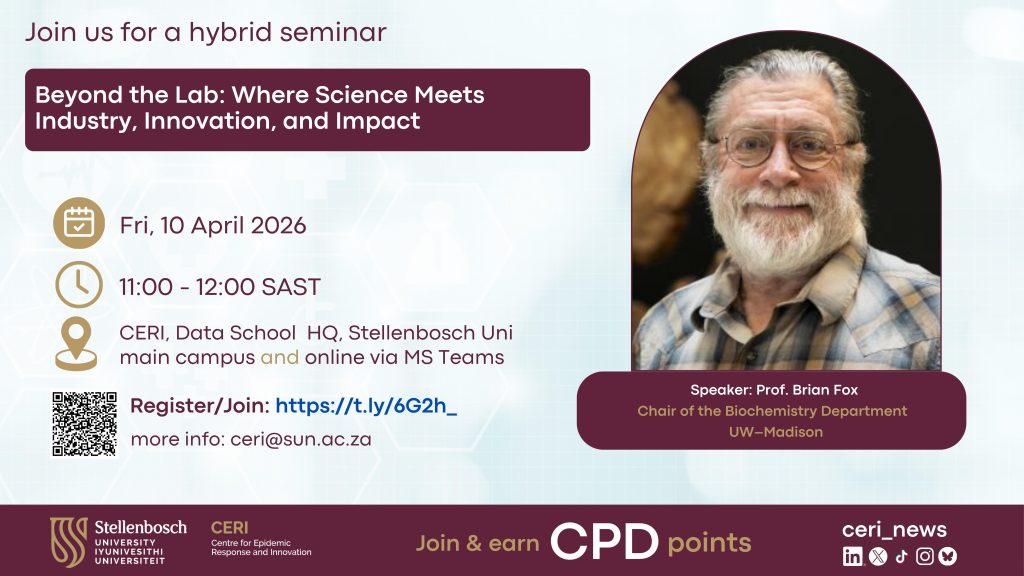 Join us for a hybrid seminar

Beyond the Lab: Where Science Meets Industry, Innovation, and Impact

Fri, 10 April 2026

11:00 - 12:00 SAST

CERI, Data School HQ, Stellenbosch Uni main campus and online via MS Teams

Register/Join: https://t.ly/6G2h_

more info: ceri@sun.ac.za

Speaker: Prof. Brian Fox
Chair of the Biochemistry Department
UW–Madison

Stellenbosch UNIVERSITY IYUNIVESITHI UNIVERSITEIT

CERI Centre for Epidemic Response and Innovation

Join & earn CPD points

ceri_news